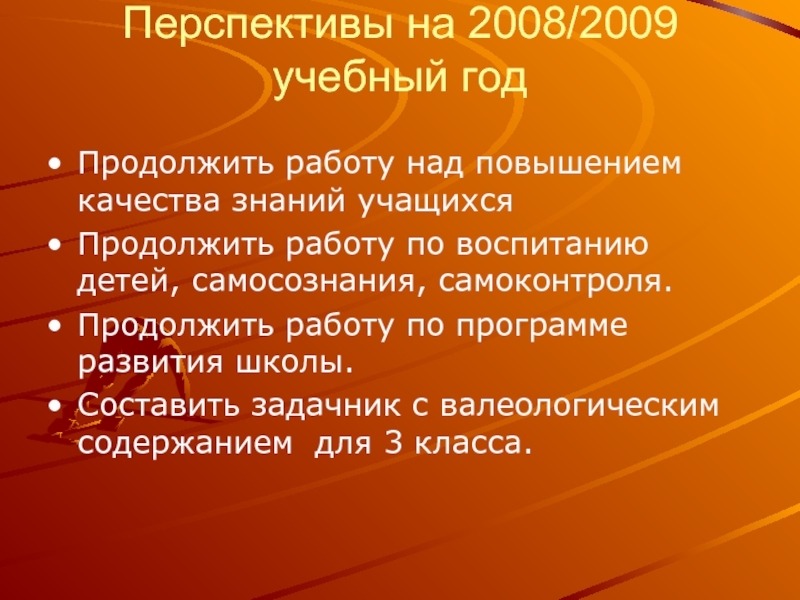 Перспективы на 2008/2009 учебный год

• Продолжить работу над повышением качества знаний учащихся
• Продолжить работу по воспитанию детей, самосознания, самоконтроля.
• Продолжить работу по программе развития школы.
• Составить задачник с валеологическим содержанием  для 3 класса.